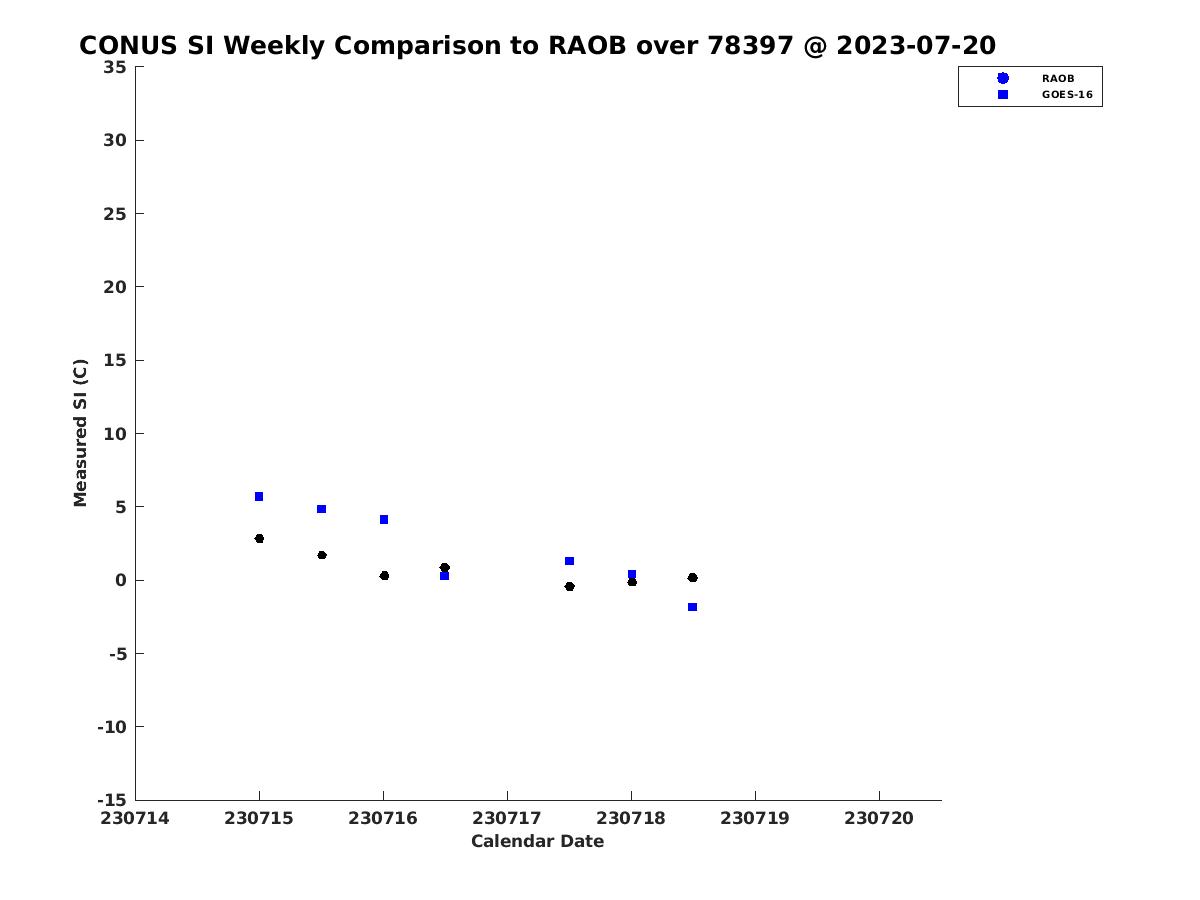 CONUS SI Weekly Comparison to RAOB over 78397 @ 2023-07-20

RAOB
GOES-16

Measured SI (C)

35
30
25
20
15
10
5
0
-5
-10
-15

230714 230715 230716 230717 230718 230719 230720

Calendar Date